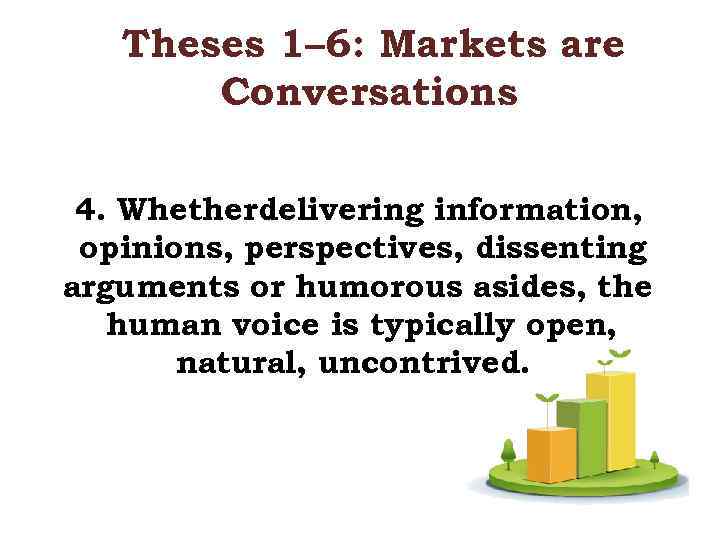 Theses 1–6: Markets are Conversations

4. Whetherdelivering information, opinions, perspectives, dissenting arguments or humorous asides, the human voice is typically open, natural, uncontrived.